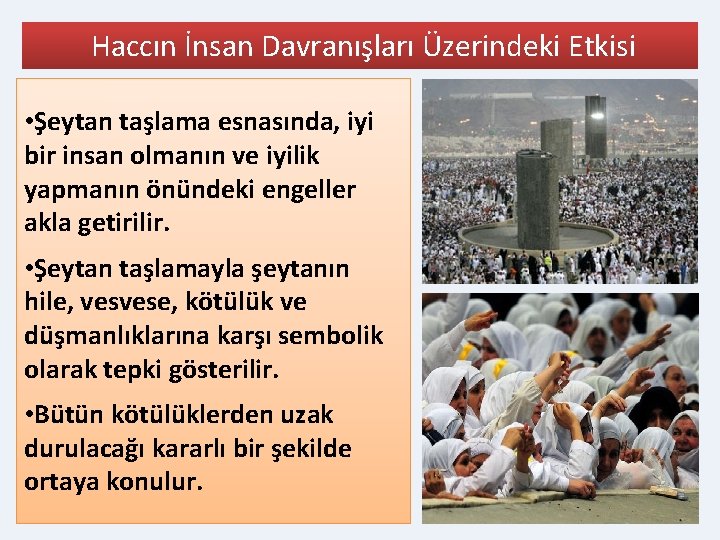 Haccın İnsan Davranışları Üzerindeki Etkisi

•Şeytan taşlama esnasında, iyi bir insan olmanın ve iyilik yapmanın önündeki engeller akla getirilir.

•Şeytan taşlamayla şeytanın hile, vesvese, kötülük ve düşmanlıklarına karşı sembolik olarak tepki gösterilir.

•Bütün kötülüklerden uzak durulacağı kararlı bir şekilde ortaya konulur.